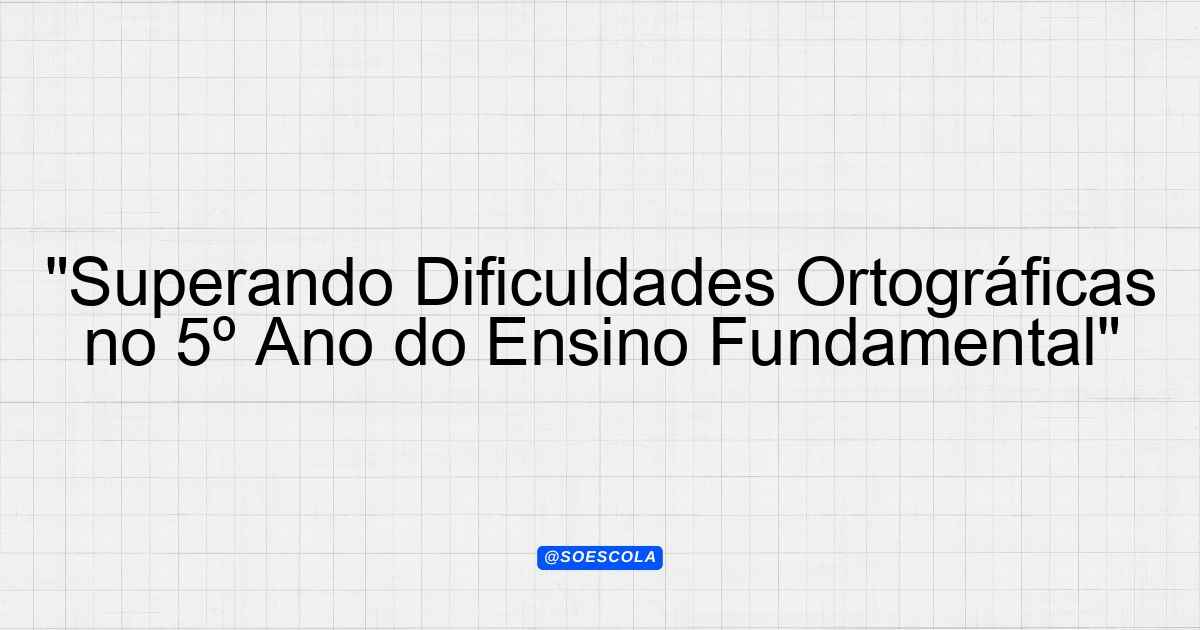 "Superando Dificuldades Ortográficas no 5º Ano do Ensino Fundamental"

@SOESCOLA